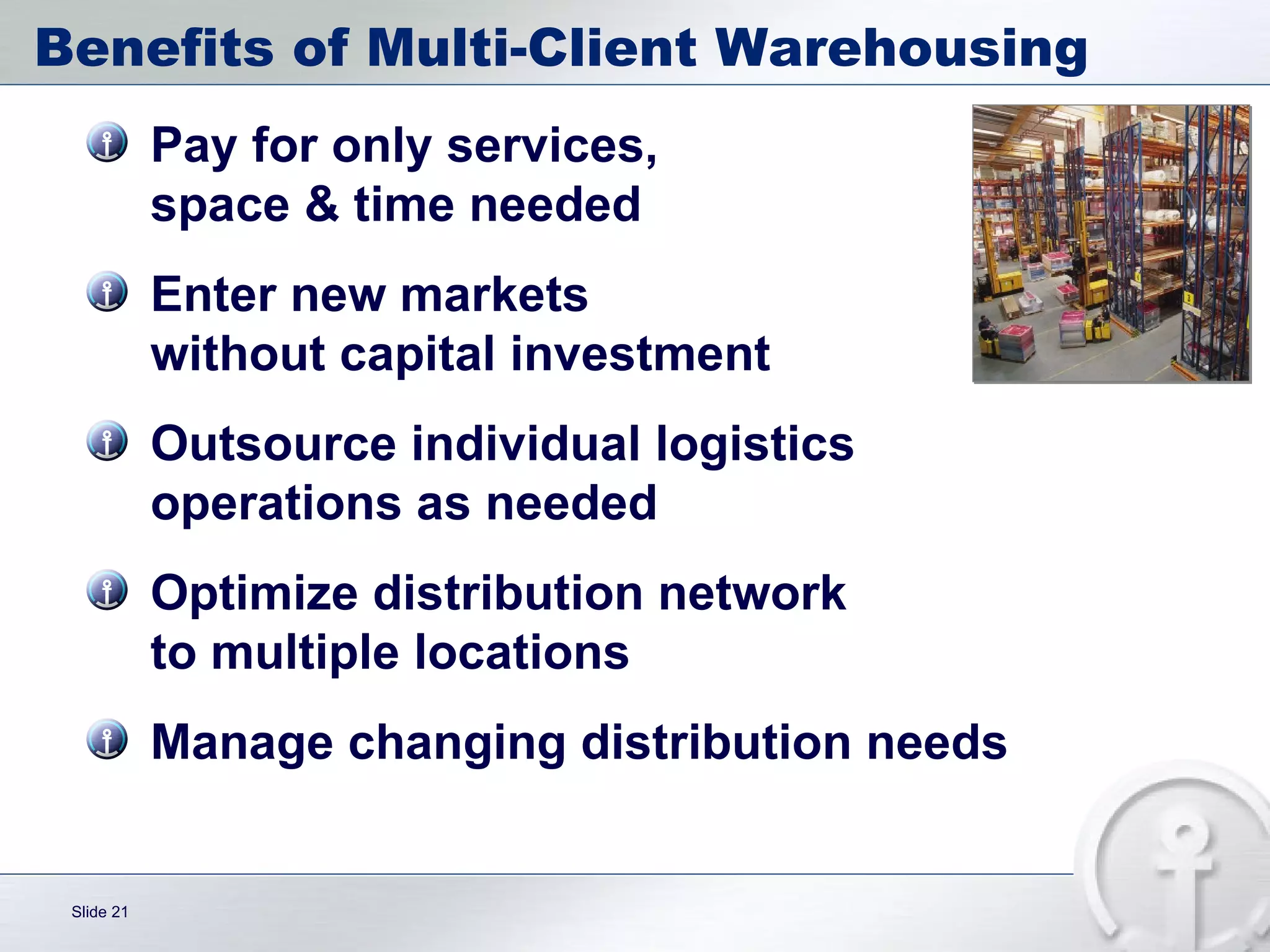 Benefits of Multi-Client Warehousing

Pay for only services, space & time needed

Enter new markets without capital investment

Outsource individual logistics operations as needed

Optimize distribution network to multiple locations

Manage changing distribution needs

Slide 21